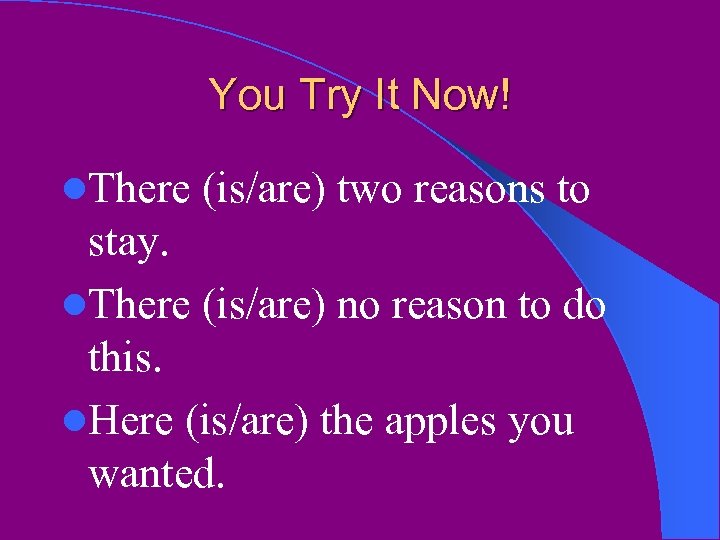 You Try It Now!

- There (is/are) two reasons to stay.
- There (is/are) no reason to do this.
- Here (is/are) the apples you wanted.